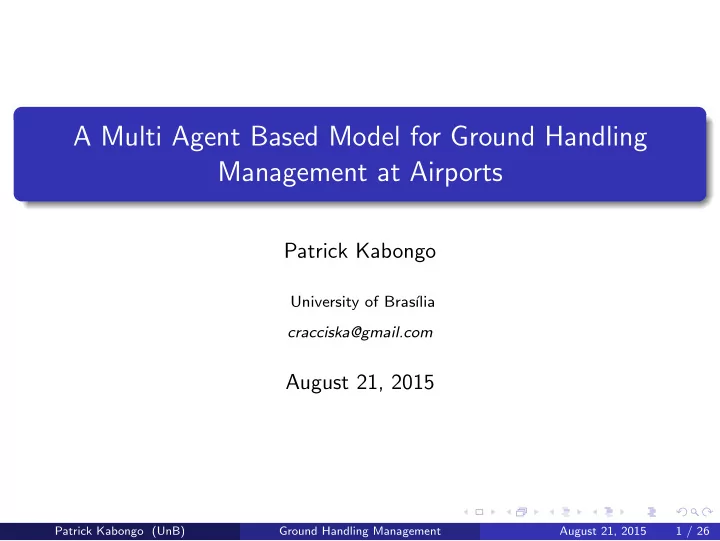 A Multi Agent Based Model for Ground Handling Management at Airports

Patrick Kabongo

University of Brasília

cracciska@gmail.com

August 21, 2015

Patrick Kabongo (UnB) Ground Handling Management August 21, 2015 1 / 26